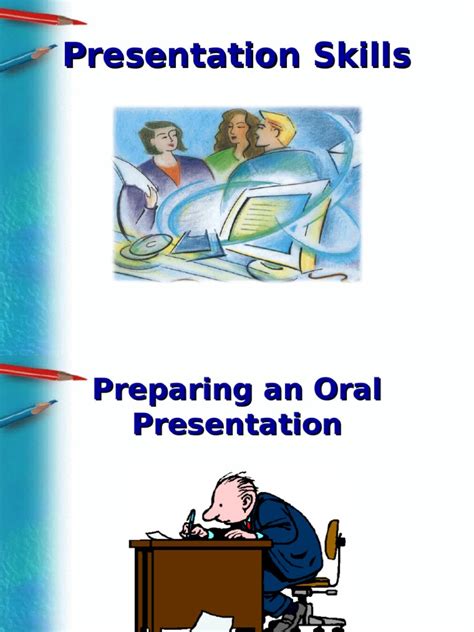 Presentation Skills

Preparing an Oral Presentation